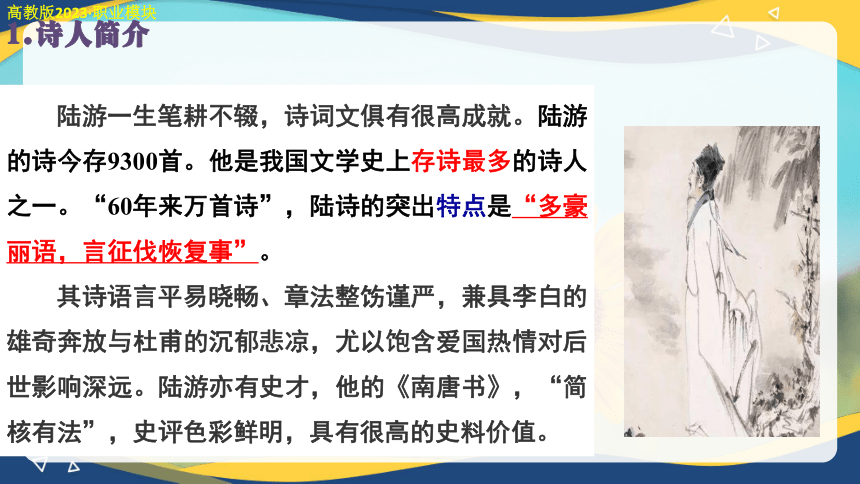 高教版2023·职业模块

1.诗人简介

陆游一生笔耕不辍，诗词文俱有很高成就。陆游的诗今存9300首。他是我国文学史上存诗最多的诗人之一。“60年来万首诗”，陆诗的突出特点是“多豪丽语，言征伐恢复事”。

其诗语言平易晓畅、章法整饬谨严，兼具李白的雄奇奔放与杜甫的沉郁悲凉，尤以饱含爱国热情对后世影响深远。陆游亦有史才，他的《南唐书》，“简核有法”，史评色彩鲜明，具有很高的史料价值。